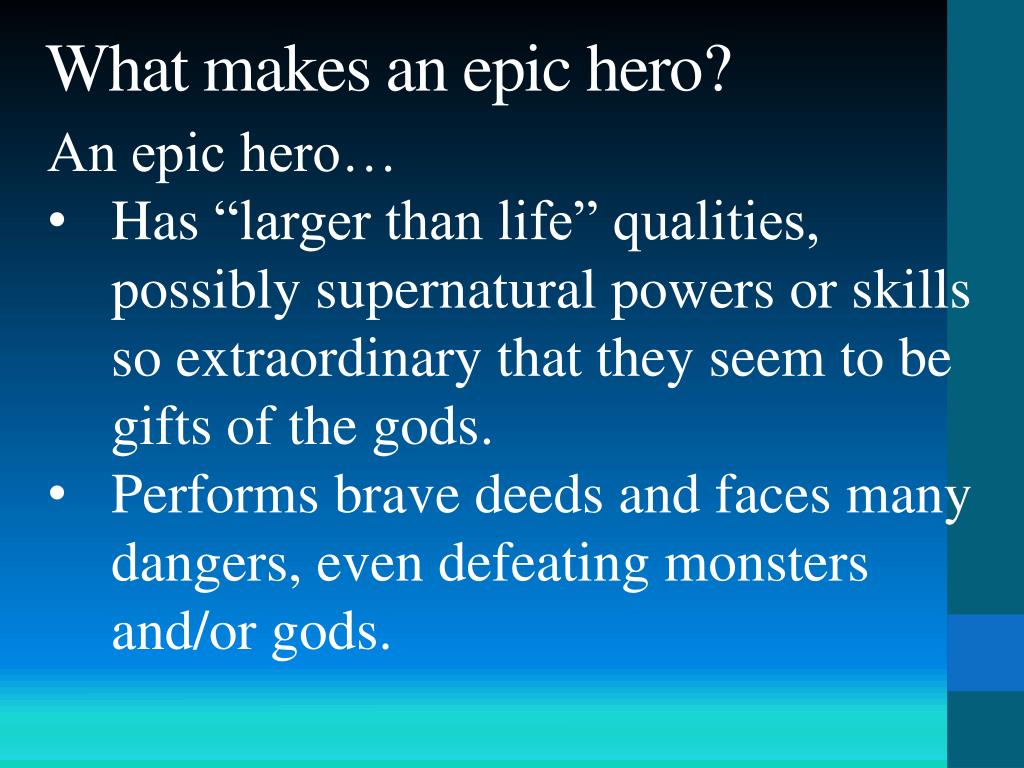 What makes an epic hero?

An epic hero…

• Has “larger than life” qualities, possibly supernatural powers or skills so extraordinary that they seem to be gifts of the gods.
• Performs brave deeds and faces many dangers, even defeating monsters and/or gods.